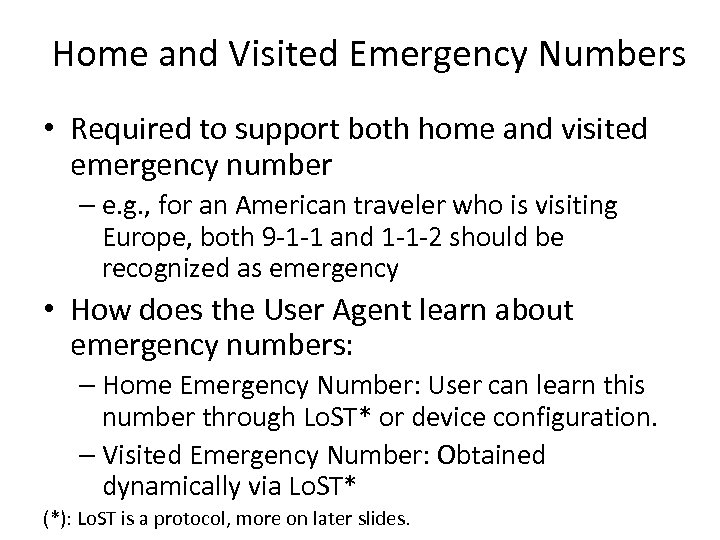 Home and Visited Emergency Numbers

• Required to support both home and visited emergency number
– e.g., for an American traveler who is visiting Europe, both 9-1-1 and 1-1-2 should be recognized as emergency

• How does the User Agent learn about emergency numbers:
– Home Emergency Number: User can learn this number through LoST* or device configuration.
– Visited Emergency Number: Obtained dynamically via LoST*

(*): LoST is a protocol, more on later slides.